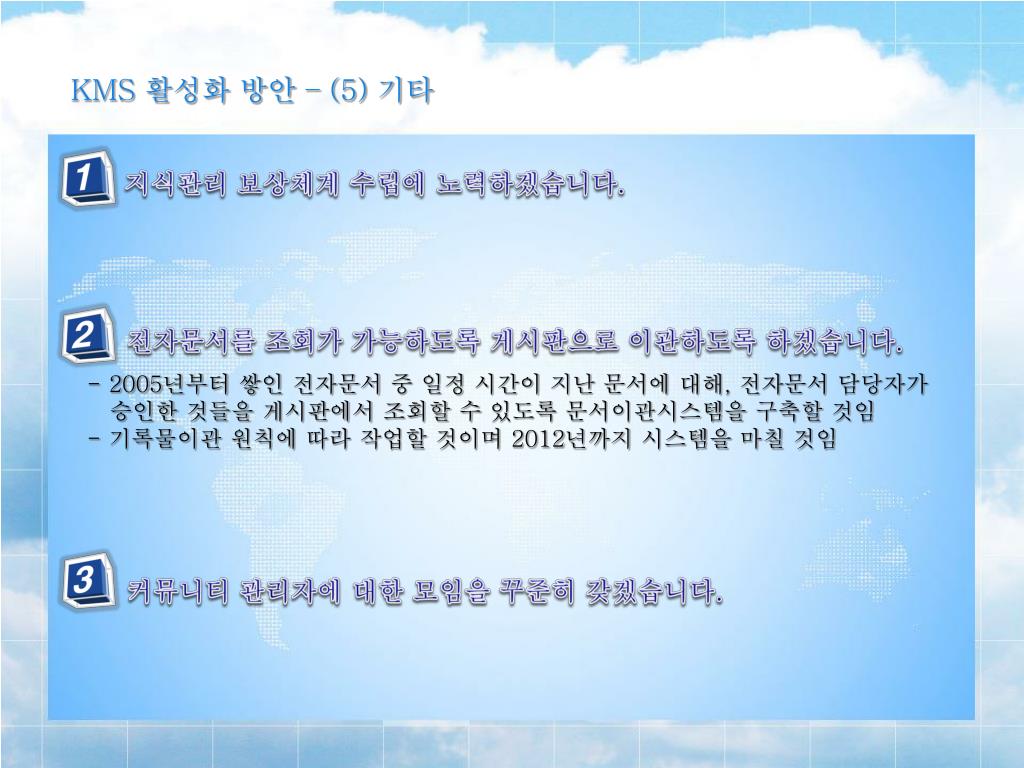 KMS 활성화 방안 – (5) 기타

1 지식관리 보상체계 수립에 노력하겠습니다.

2 전자문서를 조회가 가능하도록 게시판으로 이관하도록 하겠습니다.

- 2005년부터 쌓인 전자문서 중 일정 시간이 지난 문서에 대해, 전자문서 담당자가 승인한 것들을 게시판에서 조회할 수 있도록 문서이관시스템을 구축할 것임
- 기록물이관 원칙에 따라 작업할 것이며 2012년까지 시스템을 마칠 것임

3 커뮤니티 관리자에 대한 모임을 꾸준히 갖겠습니다.